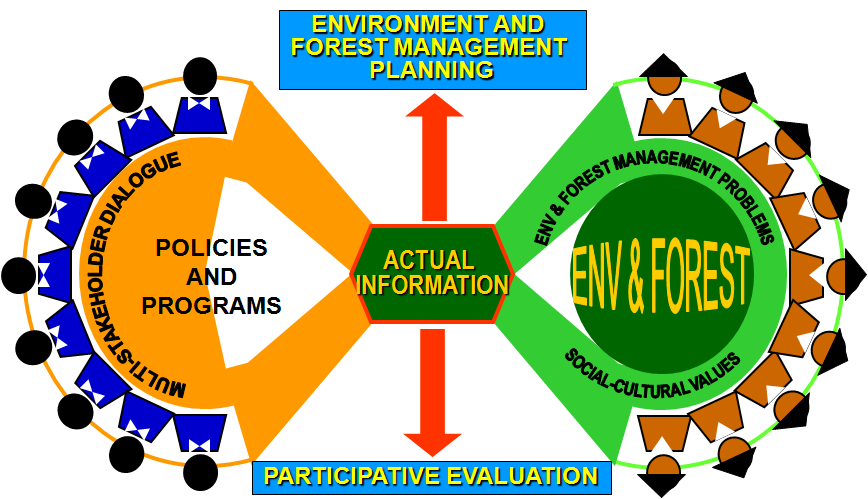 ENVIRONMENT AND FOREST MANAGEMENT PLANNING

MULTI-STAKEHOLDER DIALOGUE

POLICIES AND PROGRAMS

ACTUAL INFORMATION

ENV & FOREST MANAGEMENT PROBLEMS

ENV & FOREST

SOCIAL-CULTURAL VALUES

PARTICIPATIVE EVALUATION